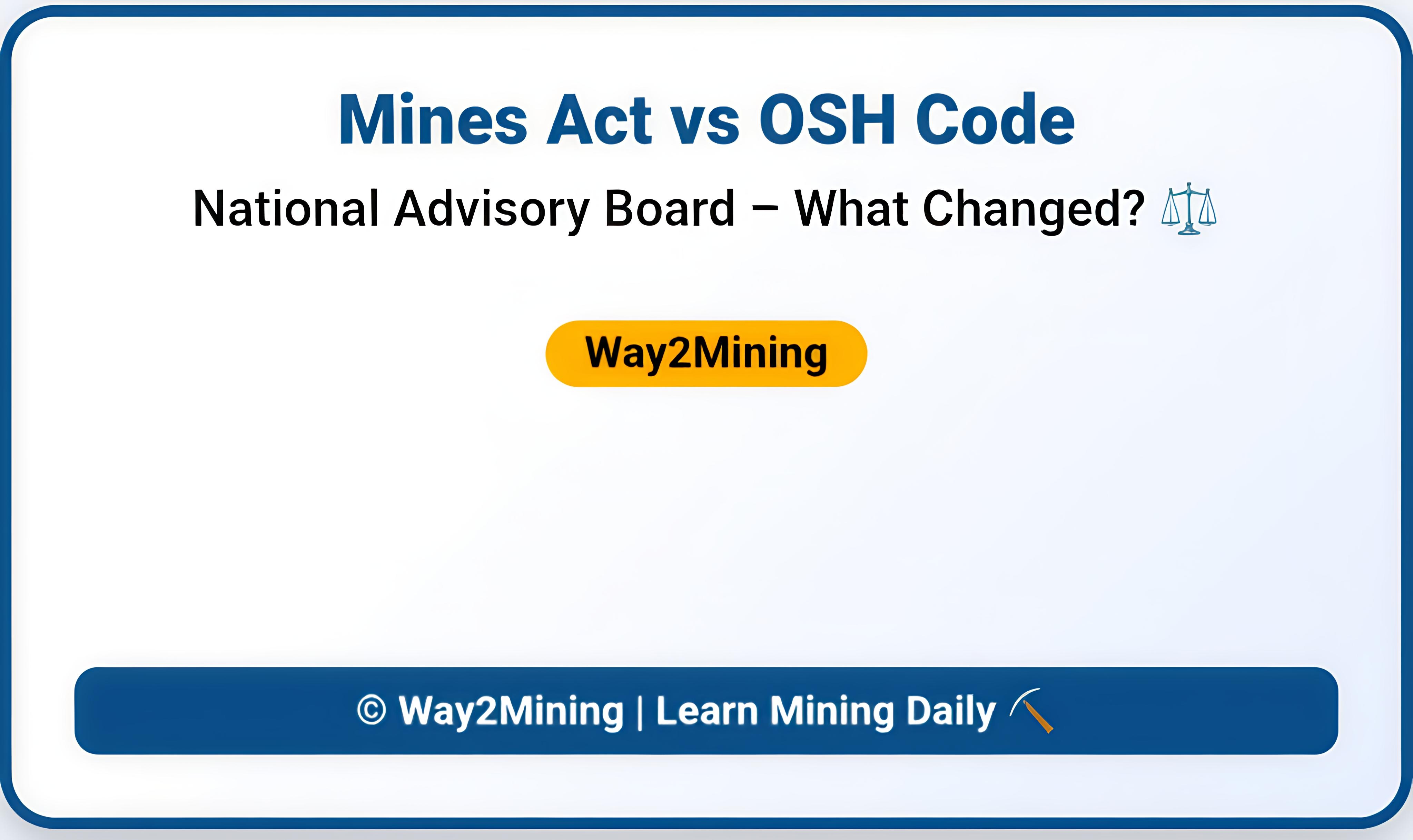 Mines Act vs OSH Code

National Advisory Board – What Changed? ⚖️

Way2Mining

© Way2Mining | Learn Mining Daily ⛏️